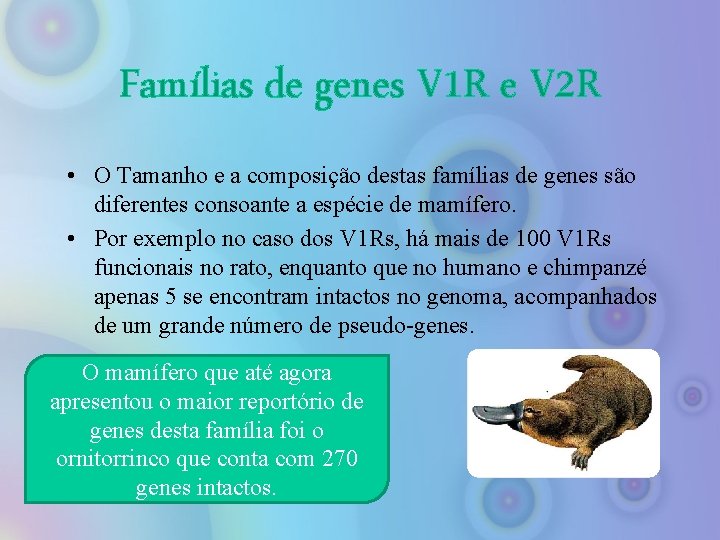 Famílias de genes V1R e V2R

• O Tamanho e a composição destas famílias de genes são diferentes consoante a espécie de mamífero.

• Por exemplo no caso dos V1Rs, há mais de 100 V1Rs funcionais no rato, enquanto que no humano e chimpanzé apenas 5 se encontram intactos no genoma, acompanhados de um grande número de pseudo-genes.

O mamífero que até agora apresentou o maior reportório de genes desta família foi o ornitorrinco que conta com 270 genes intactos.